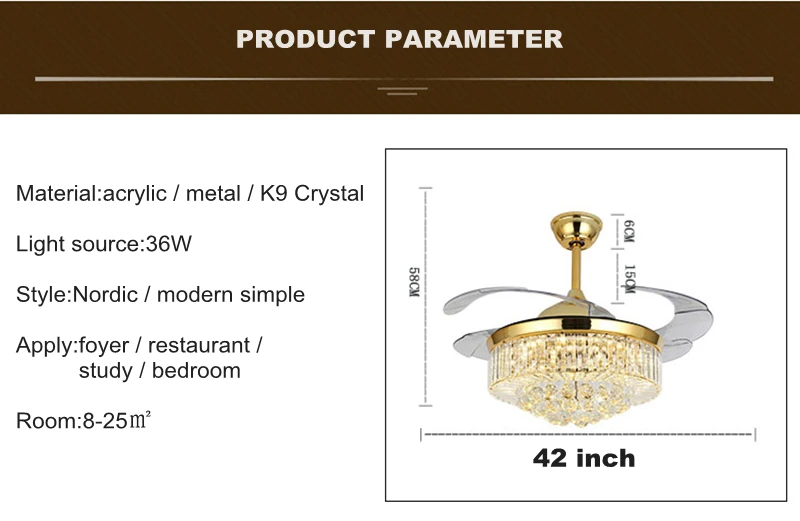 PRODUCT PARAMETER

Material:acrylic / metal / K9 Crystal

Light source:36W

Style:Nordic / modern simple

Apply:foyer / restaurant / study / bedroom

Room:8-25㎡

58CM

6CM

15CM

42 inch